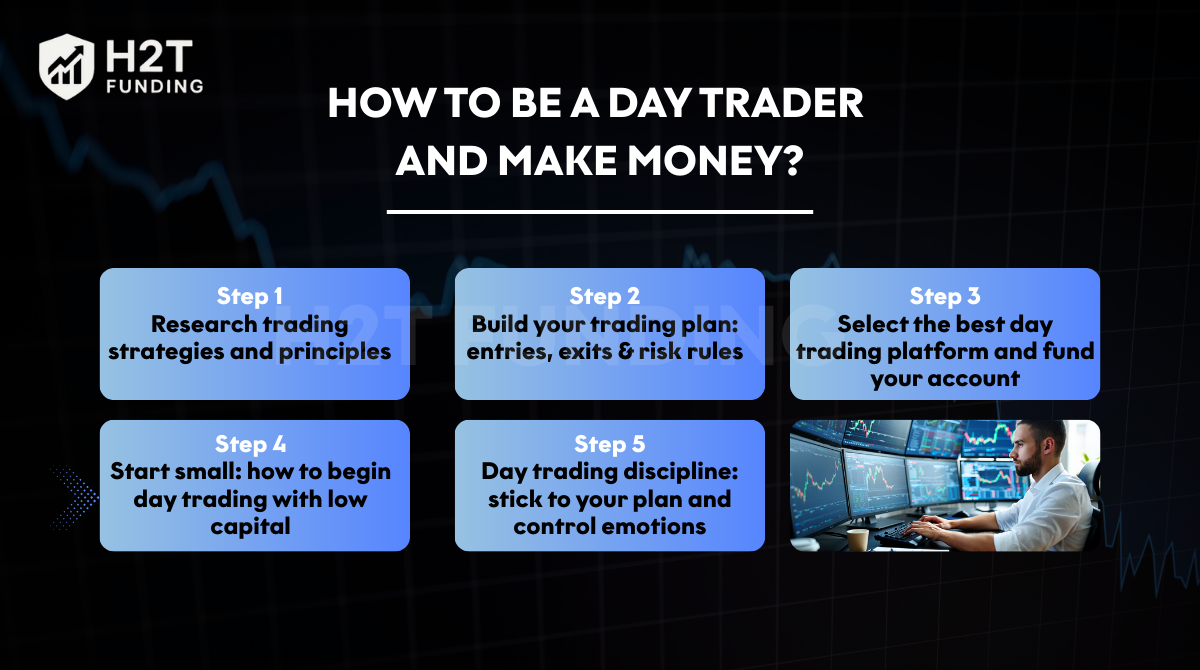 H2T FUNDING

HOW TO BE A DAY TRADER AND MAKE MONEY?

H2T FUNDING

Step 1
Research trading strategies and principles

Step 2
Build your trading plan: entries, exits & risk rules

Step 3
Select the best day trading platform and fund your account

Step 4
Start small: how to begin day trading with low capital

Step 5
Day trading discipline: stick to your plan and control emotions